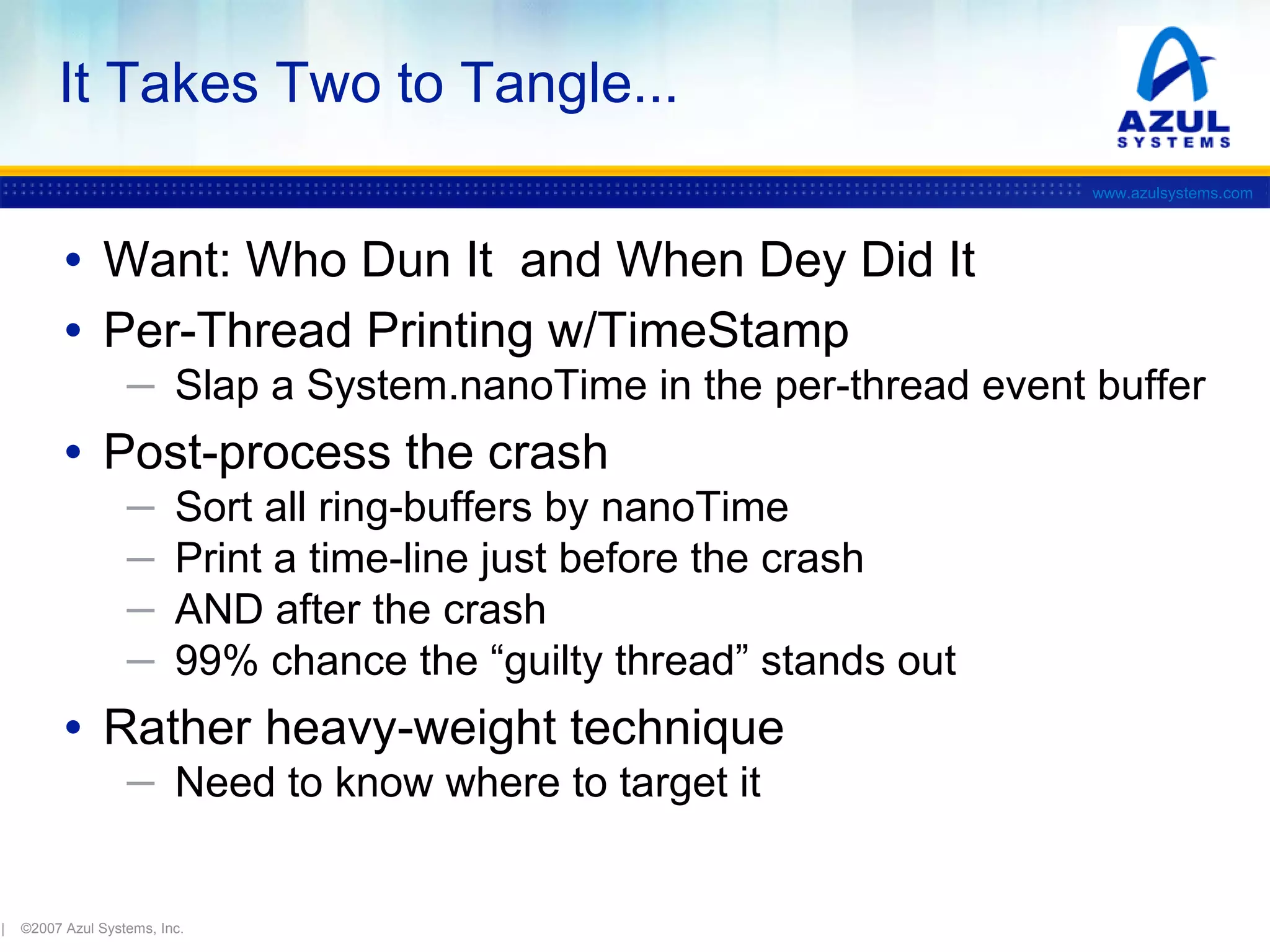 It Takes Two to Tangle...

AZUL SYSTEMS

www.azulsystems.com

• Want: Who Dun It and When Dey Did It
• Per-Thread Printing w/TimeStamp
– Slap a System.nanoTime in the per-thread event buffer
• Post-process the crash
– Sort all ring-buffers by nanoTime
– Print a time-line just before the crash
– AND after the crash
– 99% chance the “guilty thread” stands out
• Rather heavy-weight technique
– Need to know where to target it

| ©2007 Azul Systems, Inc.